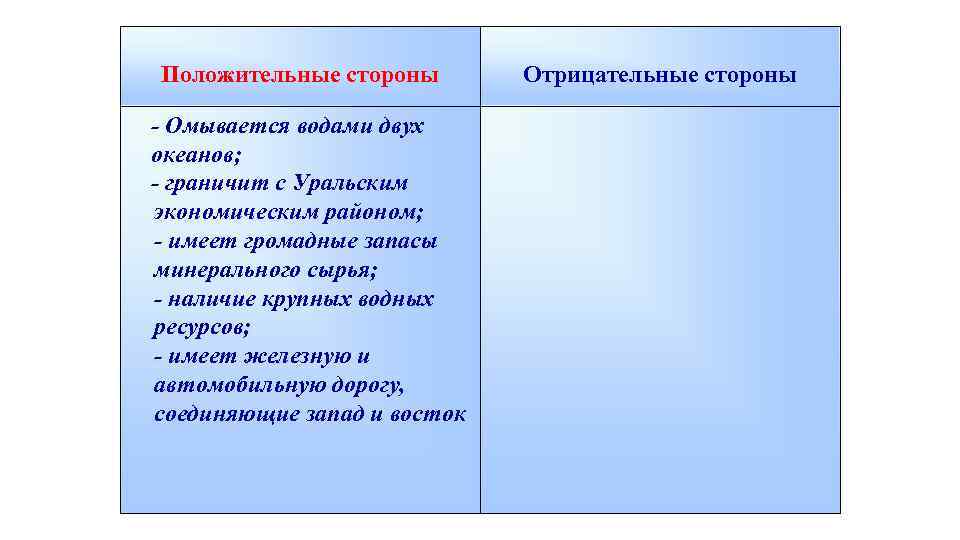 | Положительные стороны | Отрицательные стороны |
|---|---|
| - Омывается водами двух океанов; - граничит с Уральским экономическим районом; - имеет громадные запасы минерального сырья; - наличие крупных водных ресурсов; - имеет железную и автомобильную дорогу, соединяющие запад и восток | |